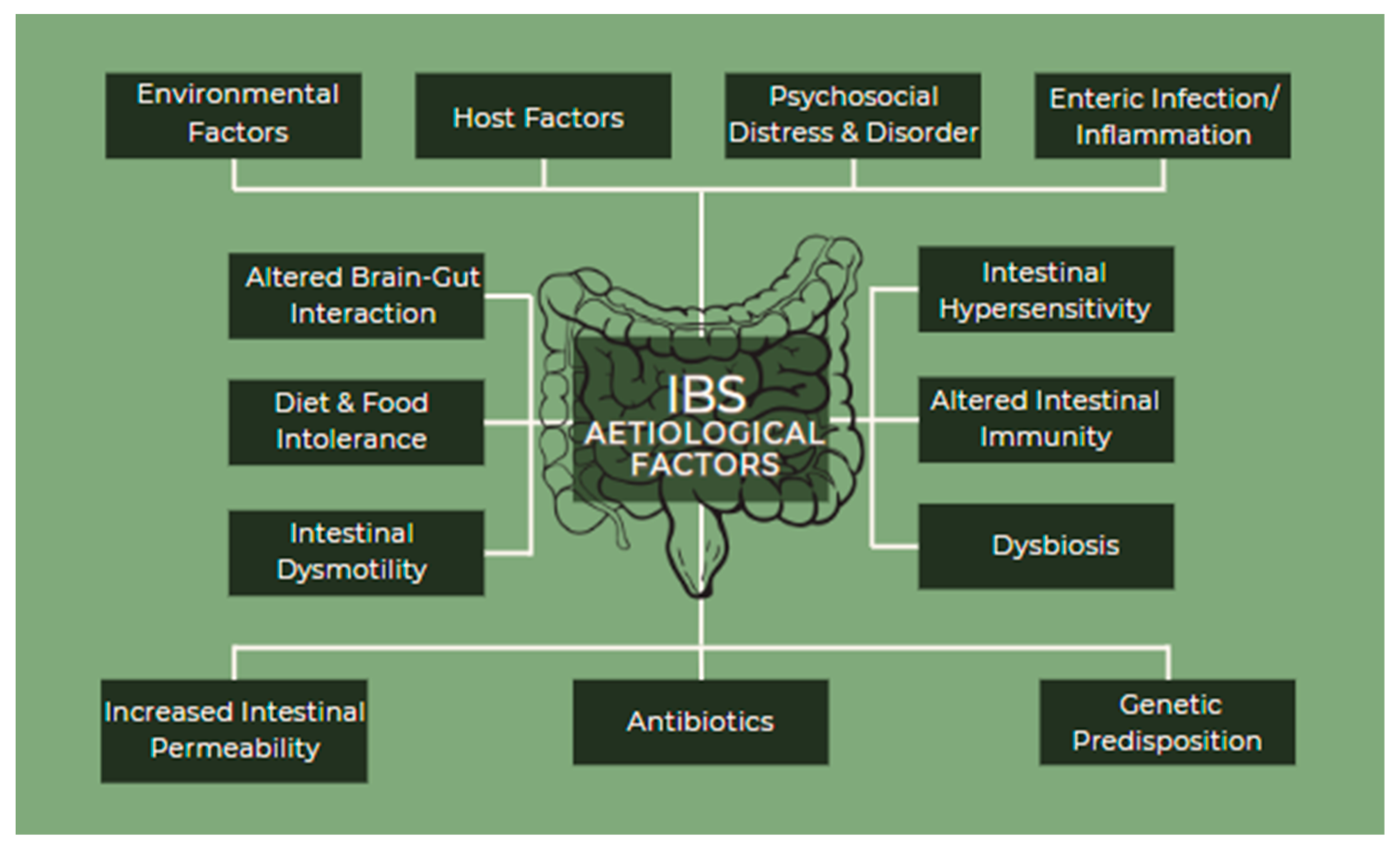 Environmental Factors

Host Factors

Psychosocial Distress & Disorder

Enteric Infection/ Inflammation

Altered Brain-Gut Interaction

Diet & Food Intolerance

Intestinal Dysmotility

IBS AETIOLOGICAL FACTORS

Intestinal Hypersensitivity

Altered Intestinal Immunity

Dysbiosis

Increased Intestinal Permeability

Antibiotics

Genetic Predisposition